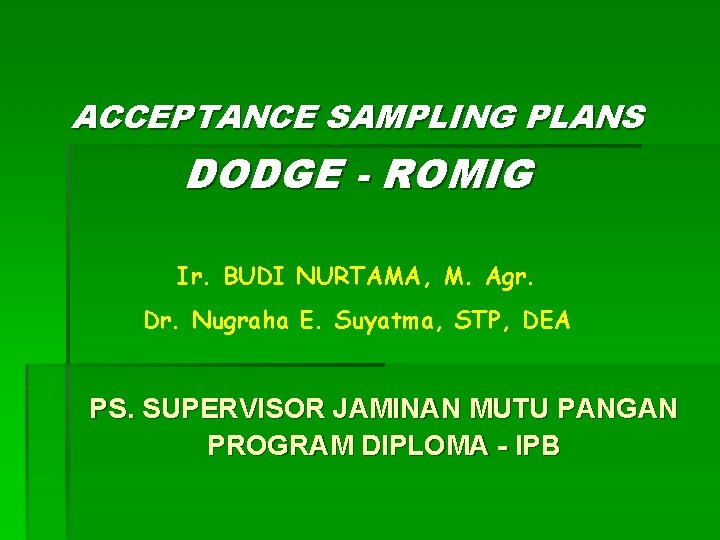 ACCEPTANCE SAMPLING PLANS
DODGE - ROMIG

Ir. BUDI NURTAMA, M. Agr.
Dr. Nugraha E. Suyatma, STP, DEA

PS. SUPERVISOR JAMINAN MUTU PANGAN
PROGRAM DIPLOMA - IPB